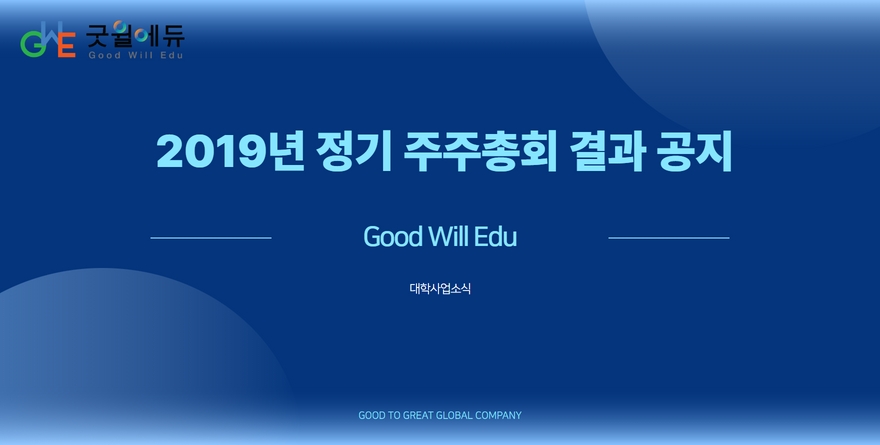 GWE 굿윌에듀
Good Will Edu

2019년 정기 주주총회 결과 공지

Good Will Edu

대학사업소식

GOOD TO GREAT GLOBAL COMPANY